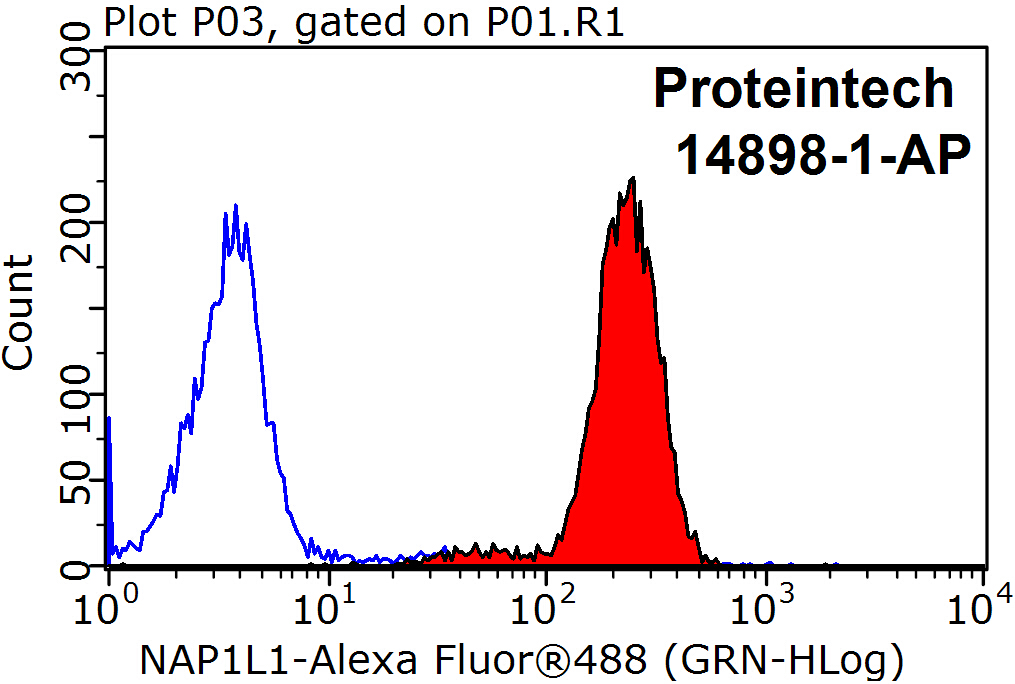 Plot P03, gated on P01.R1

Proteintech
14898-1-AP

Count

300
200
100
50
0

$10^0$ $10^1$ $10^2$ $10^3$ $10^4$

NAP1L1-Alexa Fluor®488 (GRN-HLog)